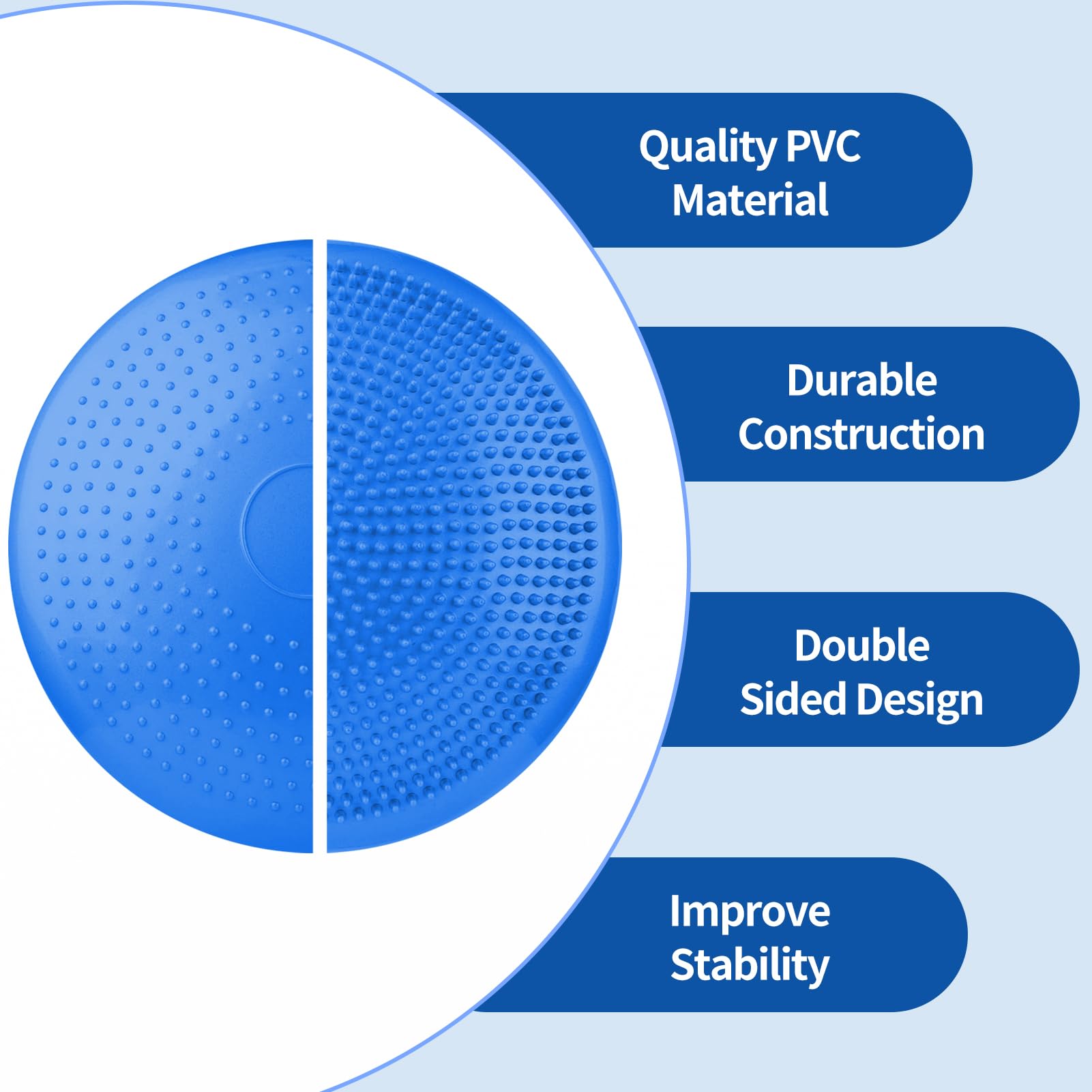 Quality PVC Material

Durable Construction

Double Sided Design

Improve Stability